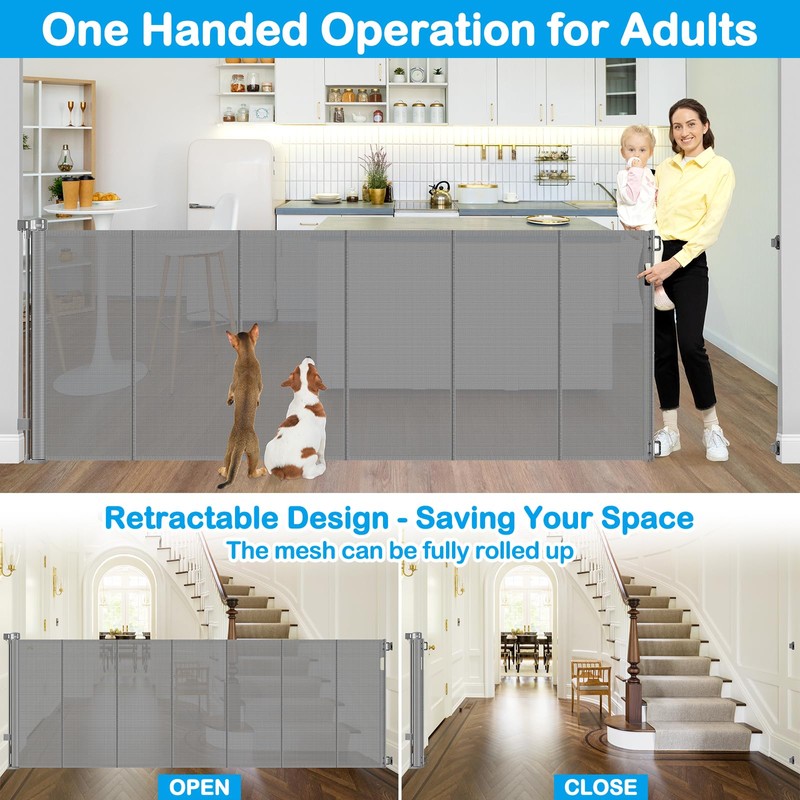 One Handed Operation for Adults

Retractable Design - Saving Your Space
The mesh can be fully rolled up

OPEN

CLOSE